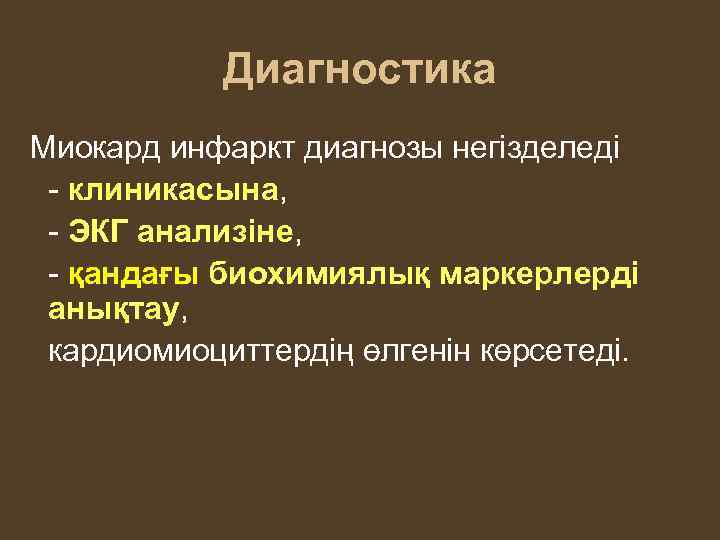 Диагностика

Миокард инфаркт диагнозы негізделеді

- клиникасына,
- ЭКГ анализіне,
- қандағы биохимиялық маркерлерді анықтау,

кардиомиоциттердің өлгенін көрсетеді.